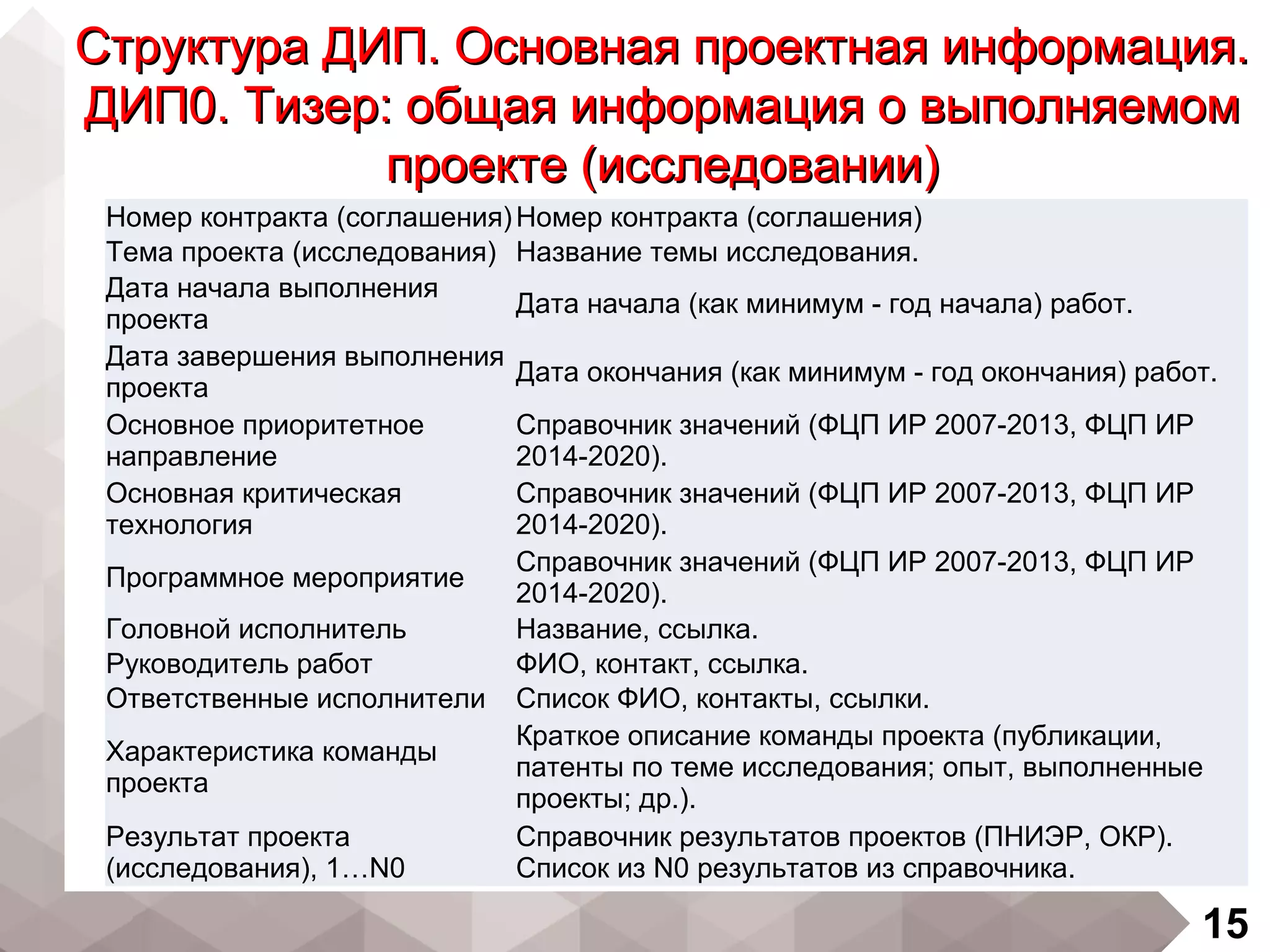 Структура ДИП. Основная проектная информация. ДИП0. Тизер: общая информация о выполняемом проекте (исследовании)

| | |
|---|---|
| Номер контракта (соглашения) | Номер контракта (соглашения) |
| Тема проекта (исследования) | Название темы исследования. |
| Дата начала выполнения проекта | Дата начала (как минимум - год начала) работ. |
| Дата завершения выполнения проекта | Дата окончания (как минимум - год окончания) работ. |
| Основное приоритетное направление | Справочник значений (ФЦП ИР 2007-2013, ФЦП ИР 2014-2020). |
| Основная критическая технология | Справочник значений (ФЦП ИР 2007-2013, ФЦП ИР 2014-2020). |
| Программное мероприятие | Справочник значений (ФЦП ИР 2007-2013, ФЦП ИР 2014-2020). |
| Головной исполнитель | Название, ссылка. |
| Руководитель работ | ФИО, контакт, ссылка. |
| Ответственные исполнители | Список ФИО, контакты, ссылки. |
| Характеристика команды проекта | Краткое описание команды проекта (публикации, патенты по теме исследования; опыт, выполненные проекты; др.). |
| Результат проекта (исследования), 1…N0 | Справочник результатов проектов (ПНИЭР, ОКР). Список из N0 результатов из справочника. |

15